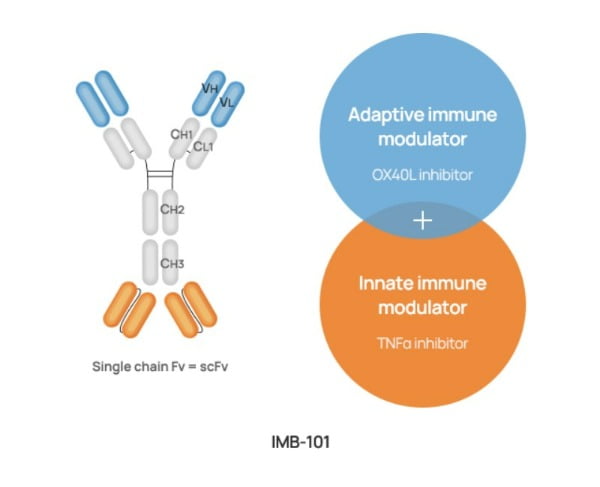 VH
VL
CH1
CL1
CH2
CH3
Single chain Fv = scFv

Adaptive immune modulator
OX40L inhibitor
+
Innate immune modulator
TNFα inhibitor

IMB-101